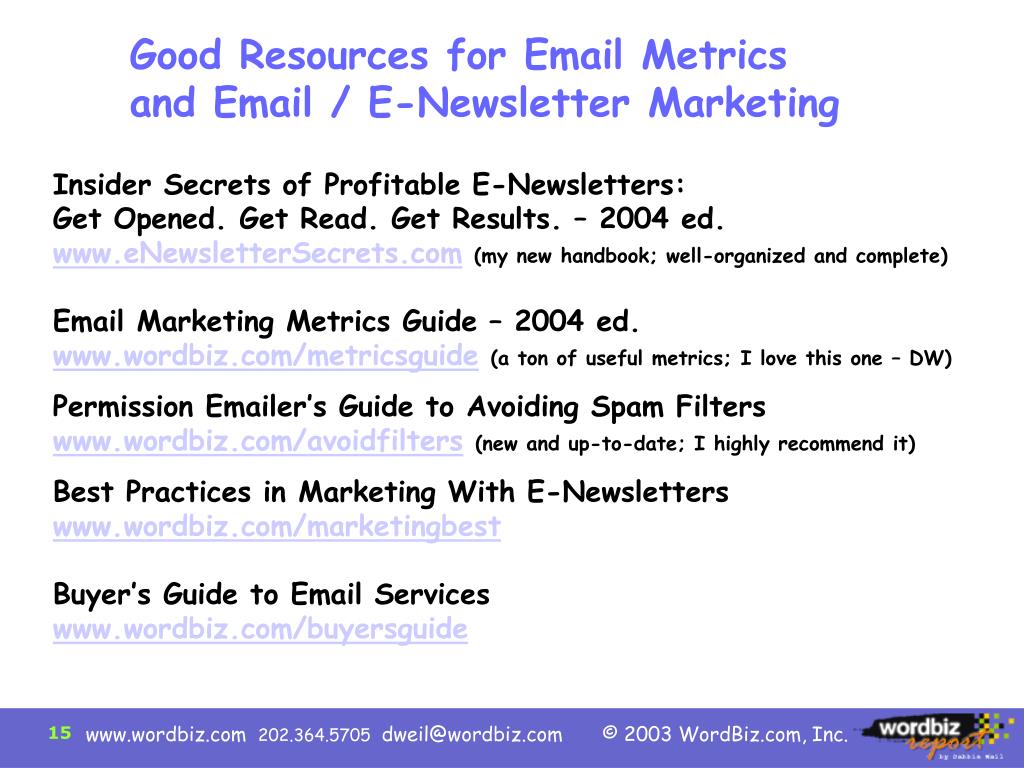 Good Resources for Email Metrics and Email / E-Newsletter Marketing

Insider Secrets of Profitable E-Newsletters:
Get Opened. Get Read. Get Results. – 2004 ed.
www.eNewsletterSecrets.com (my new handbook; well-organized and complete)

Email Marketing Metrics Guide – 2004 ed.
www.wordbiz.com/metricsguide (a ton of useful metrics; I love this one – DW)

Permission Emailer's Guide to Avoiding Spam Filters
www.wordbiz.com/avoidfilters (new and up-to-date; I highly recommend it)

Best Practices in Marketing With E-Newsletters
www.wordbiz.com/marketingbest

Buyer's Guide to Email Services
www.wordbiz.com/buyersguide

15 www.wordbiz.com 202.364.5705 dweil@wordbiz.com © 2003 WordBiz.com, Inc.

wordbiz report by Debbie Weil